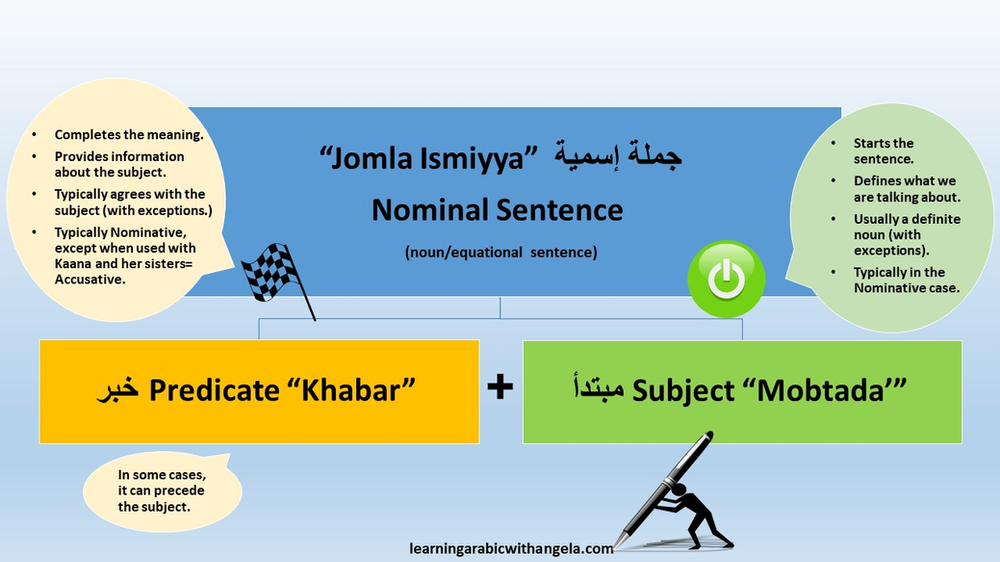 - Completes the meaning.
- Provides information about the subject.
- Typically agrees with the subject (with exceptions.)
- Typically Nominative, except when used with Kaana and her sisters= Accusative.

“Jomla Ismiyya” جملة إسمية

Nominal Sentence

(noun/equational sentence)

- Starts the sentence.
- Defines what we are talking about.
- Usually a definite noun (with exceptions).
- Typically in the Nominative case.

خبر Predicate “Khabar”

+

مبتدأ Subject “Mobtada’”

In some cases, it can precede the subject.

learningarabicwithangela.com